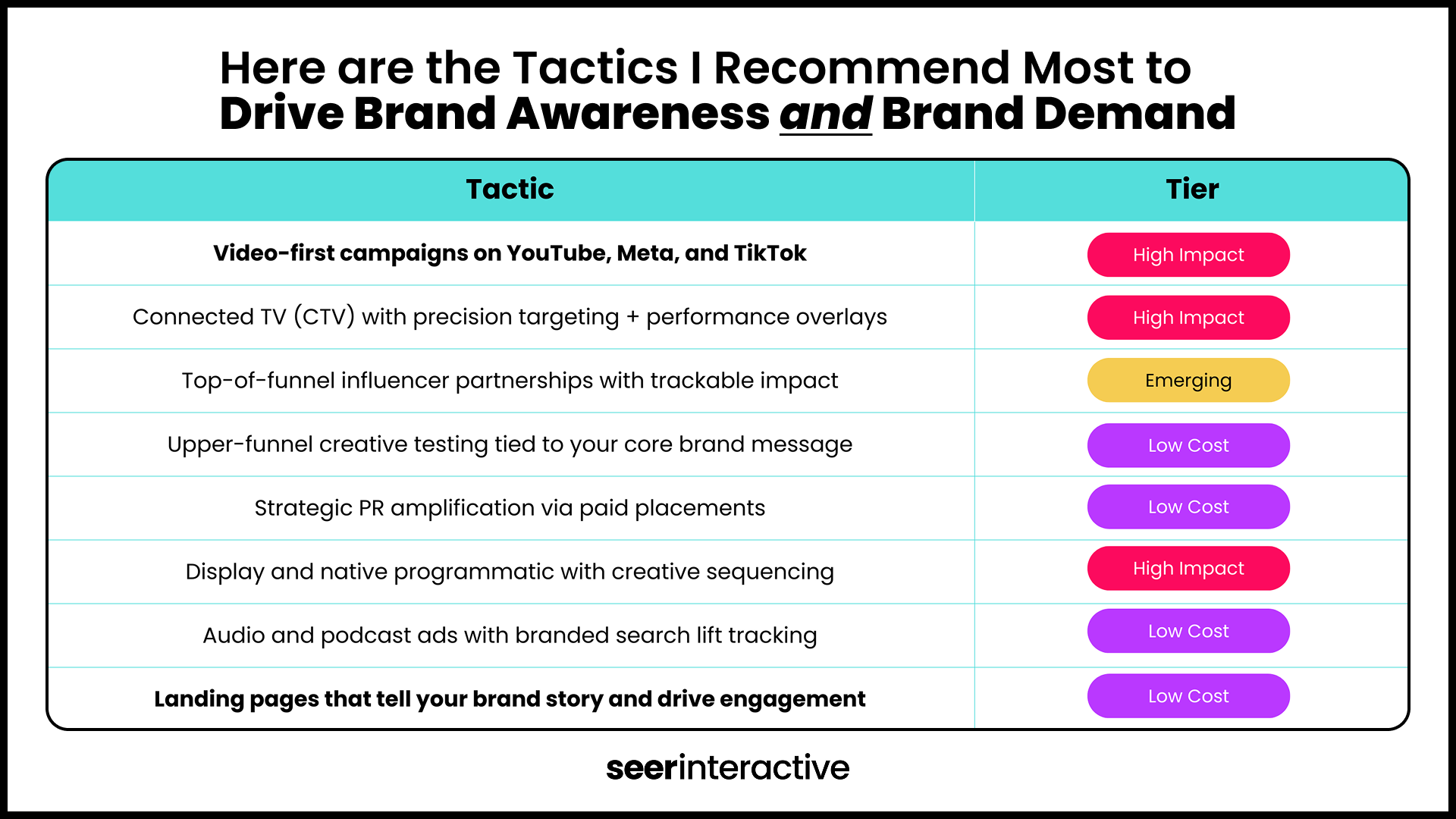 Here are the Tactics I Recommend Most to
Drive Brand Awareness and Brand Demand

| Tactic | Tier |
|---|---|
| Video-first campaigns on YouTube, Meta, and TikTok | High Impact |
| Connected TV (CTV) with precision targeting + performance overlays | High Impact |
| Top-of-funnel influencer partnerships with trackable impact | Emerging |
| Upper-funnel creative testing tied to your core brand message | Low Cost |
| Strategic PR amplification via paid placements | Low Cost |
| Display and native programmatic with creative sequencing | High Impact |
| Audio and podcast ads with branded search lift tracking | Low Cost |
| Landing pages that tell your brand story and drive engagement | Low Cost |

seerinteractive